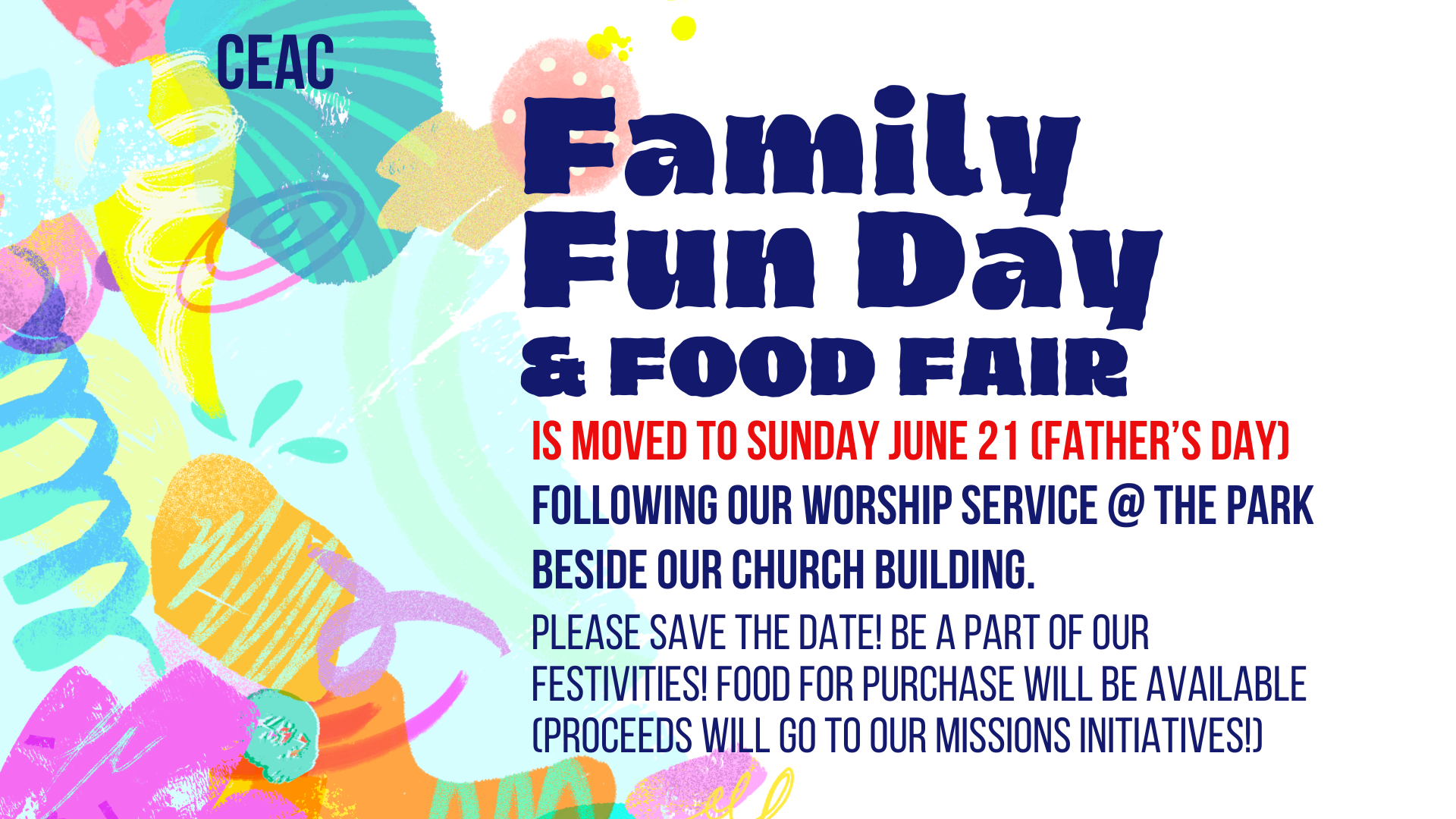 CEAC

Family Fun Day & FOOD FAIR

IS MOVED TO SUNDAY JUNE 21 (FATHER'S DAY)

FOLLOWING OUR WORSHIP SERVICE @ THE PARK BESIDE OUR CHURCH BUILDING.

PLEASE SAVE THE DATE! BE A PART OF OUR FESTIVITIES! FOOD FOR PURCHASE WILL BE AVAILABLE (PROCEEDS WILL GO TO OUR MISSIONS INITIATIVES!)